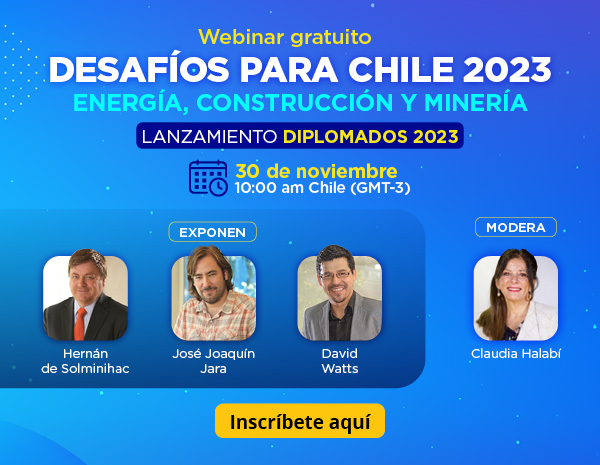 Webinar gratuito
DESAFÍOS PARA CHILE 2023
ENERGÍA, CONSTRUCCIÓN Y MINERÍA
LANZAMIENTO DIPLOMADOS 2023

30 de noviembre
10:00 am Chile (GMT-3)

EXPONEN

Hernán de Solminihac

José Joaquín Jara

David Watts

MODERA

Claudia Halabí

Inscríbete aquí